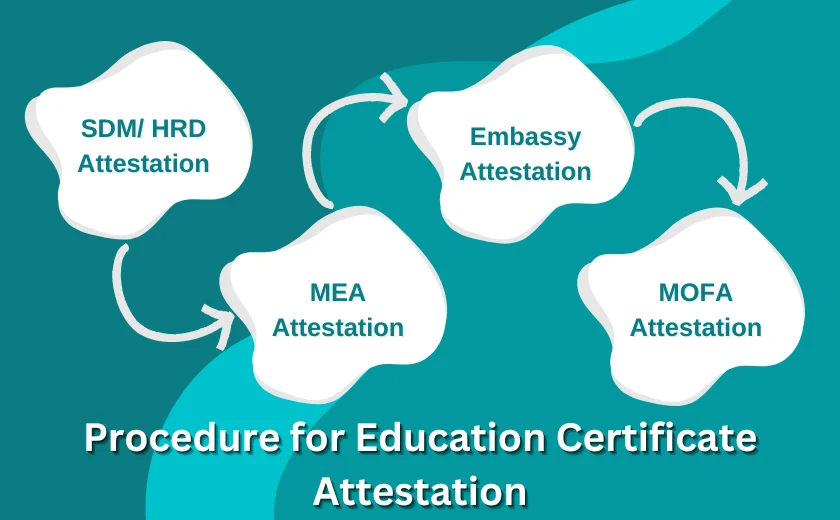 SDM/ HRD Attestation

MEA Attestation

Embassy Attestation

MOFA Attestation

Procedure for Education Certificate Attestation